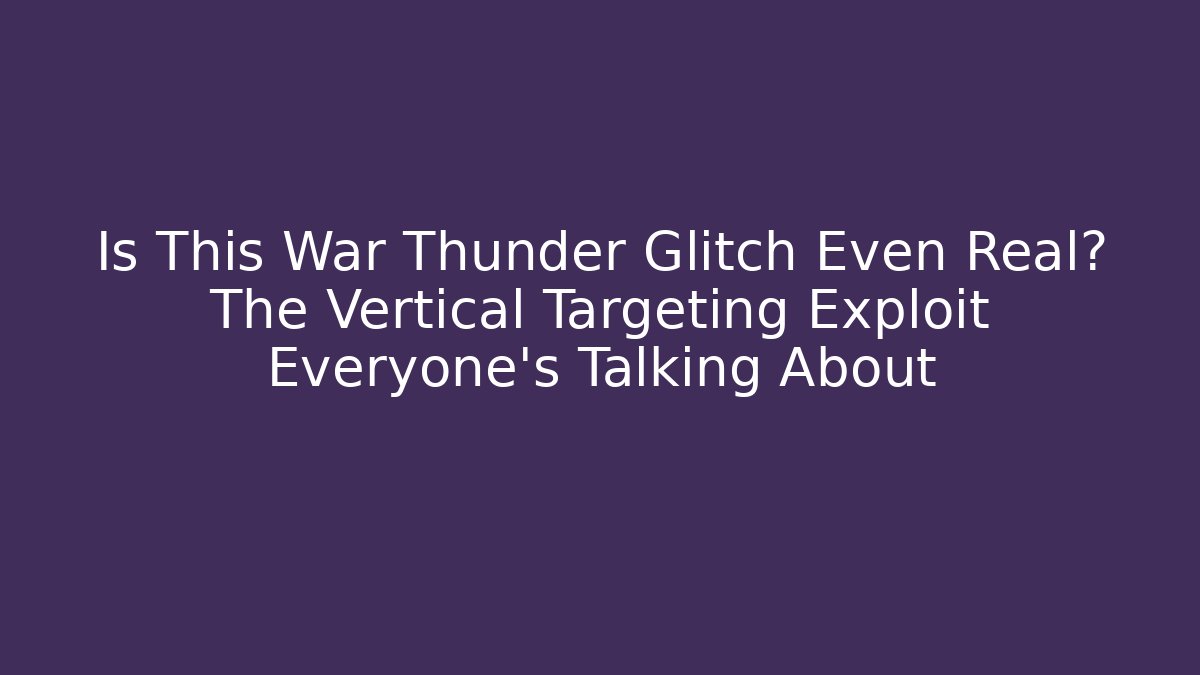 Is This War Thunder Glitch Even Real? The Vertical Targeting Exploit Everyone's Talking About